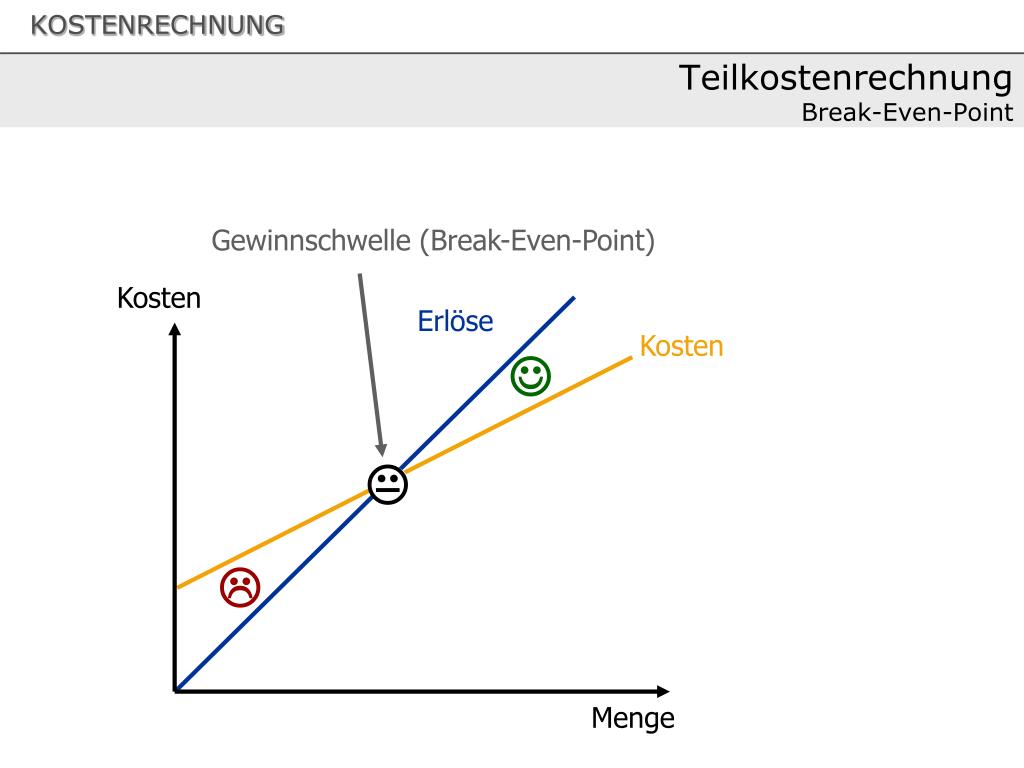 KOSTENRECHNUNG

Teilkostenrechnung
Break-Even-Point

Gewinnschwelle (Break-Even-Point)

Kosten

Erlöse

Kosten

Menge